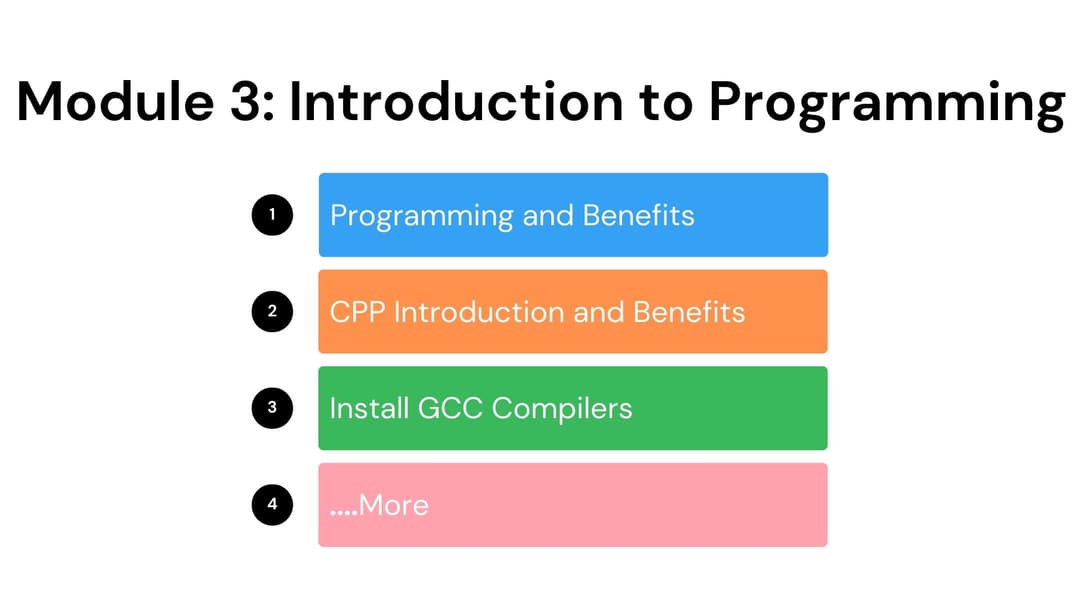 Module 3: Introduction to Programming

1 Programming and Benefits

2 CPP Introduction and Benefits

3 Install GCC Compilers

4 ....More